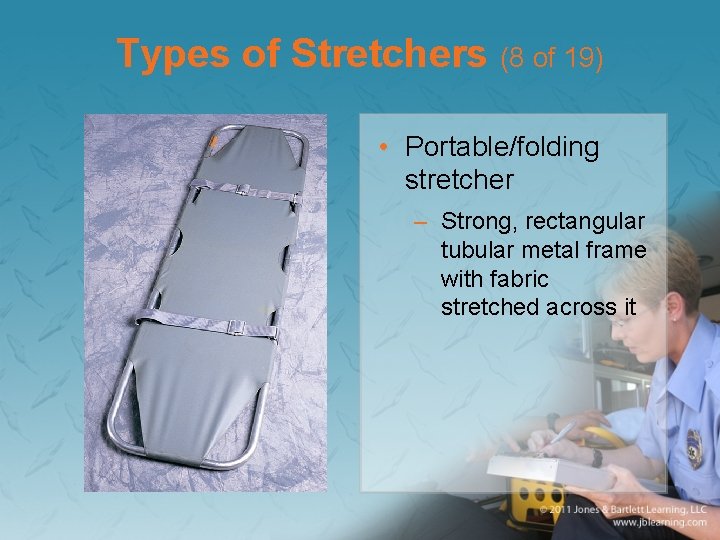 Types of Stretchers (8 of 19)

• Portable/folding stretcher

– Strong, rectangular tubular metal frame with fabric stretched across it

© 2011 Jones & Bartlett Learning, LLC
www.jblearning.com